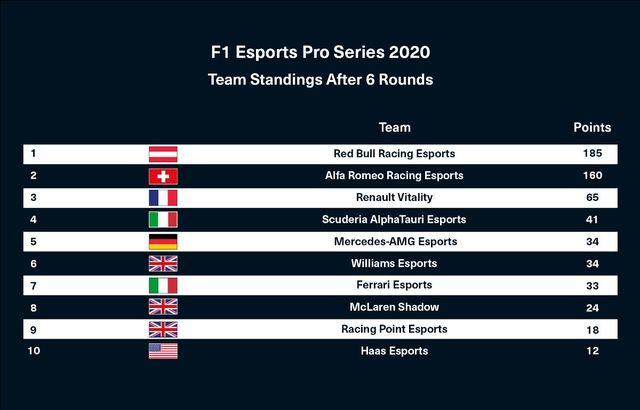 F1 Esports Pro Series 2020

Team Standings After 6 Rounds

| | | Team | Points |
|---|---|---|---|
| 1 | | Red Bull Racing Esports | 185 |
| 2 | | Alfa Romeo Racing Esports | 160 |
| 3 | | Renault Vitality | 65 |
| 4 | | Scuderia AlphaTauri Esports | 41 |
| 5 | | Mercedes-AMG Esports | 34 |
| 6 | | Williams Esports | 34 |
| 7 | | Ferrari Esports | 33 |
| 8 | | McLaren Shadow | 24 |
| 9 | | Racing Point Esports | 18 |
| 10 | | Haas Esports | 12 |